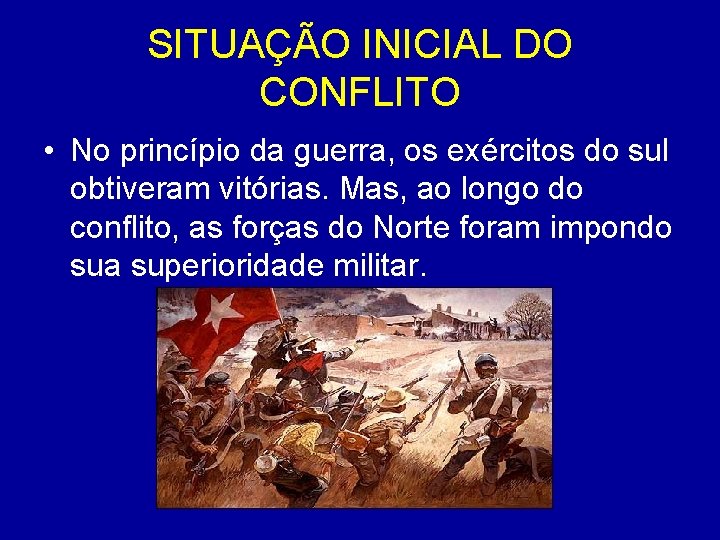 SITUAÇÃO INICIAL DO CONFLITO

• No princípio da guerra, os exércitos do sul obtiveram vitórias. Mas, ao longo do conflito, as forças do Norte foram impondo sua superioridade militar.